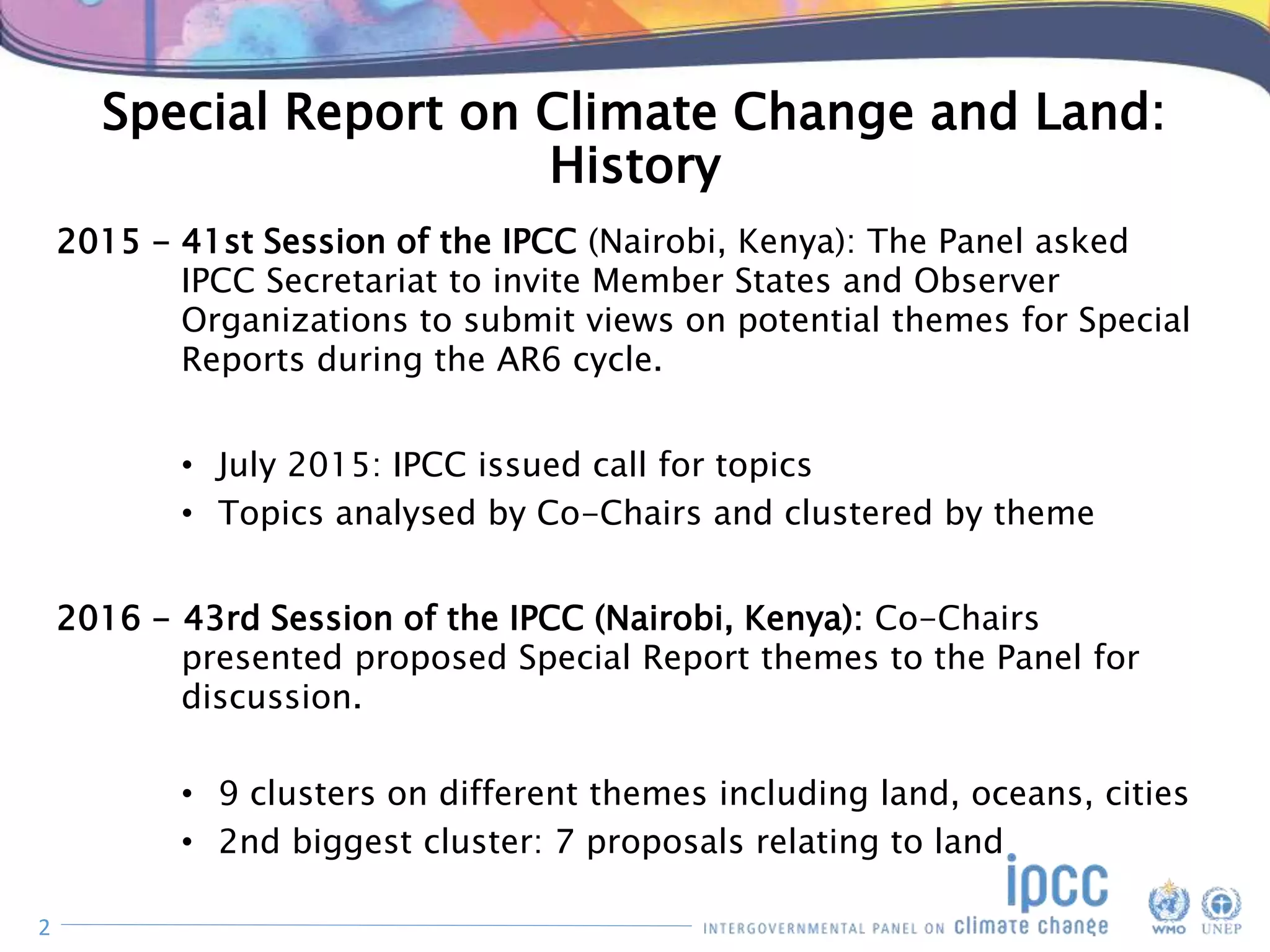 Special Report on Climate Change and Land: History

2015 – 41st Session of the IPCC (Nairobi, Kenya): The Panel asked IPCC Secretariat to invite Member States and Observer Organizations to submit views on potential themes for Special Reports during the AR6 cycle.

• July 2015: IPCC issued call for topics
• Topics analysed by Co-Chairs and clustered by theme

2016 – 43rd Session of the IPCC (Nairobi, Kenya): Co-Chairs presented proposed Special Report themes to the Panel for discussion.

• 9 clusters on different themes including land, oceans, cities
• 2nd biggest cluster: 7 proposals relating to land

2

ipcc
INTERGOVERNMENTAL PANEL ON climate change

WMO UNEP